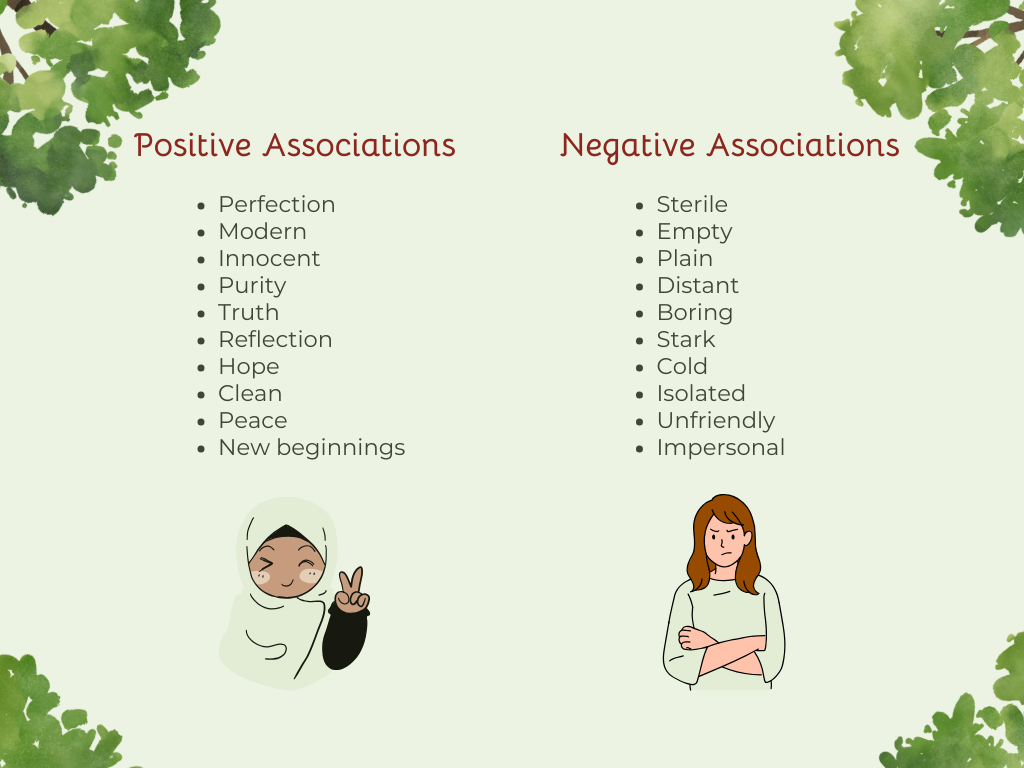 Positive Associations

- Perfection
- Modern
- Innocent
- Purity
- Truth
- Reflection
- Hope
- Clean
- Peace
- New beginnings

Negative Associations

- Sterile
- Empty
- Plain
- Distant
- Boring
- Stark
- Cold
- Isolated
- Unfriendly
- Impersonal